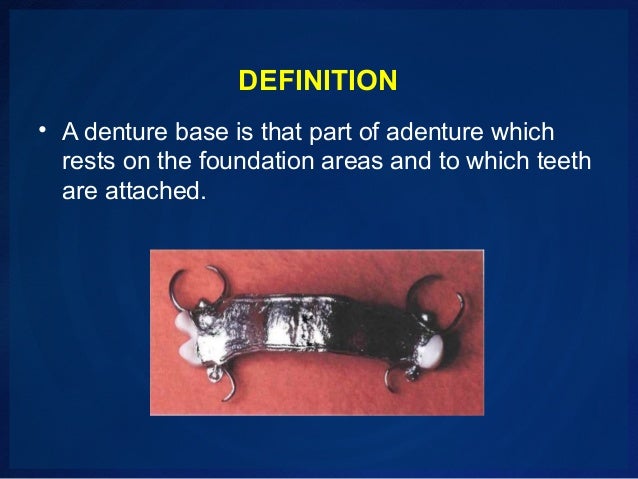 DEFINITION

• A denture base is that part of adenture which rests on the foundation areas and to which teeth are attached.